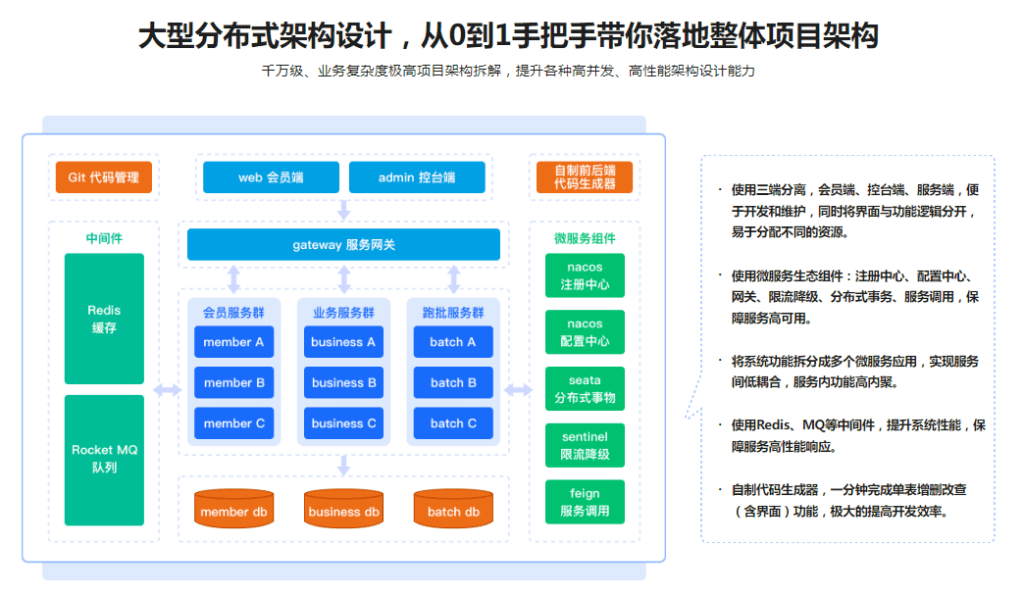 大型分布式架构设计，从0到1手把手带你落地整体项目架构

千万级、业务复杂度极高项目架构拆解，提升各种高并发、高性能架构设计能力

Git 代码管理

web 会员端

admin 控台端

自制前后端代码生成器

中间件

Redis 缓存

Rocket MQ 队列

gateway 服务网关

会员服务群

member A

member B

member C

业务服务群

business A

business B

business C

跑批服务群

batch A

batch B

batch C

member db

business db

batch db

微服务组件

nacos 注册中心

nacos 配置中心

seata 分布式事物

sentinel 限流降级

feign 服务调用

· 使用三端分离，会员端、控台端、服务端，便于开发和维护，同时将界面与功能逻辑分开，易于分配不同的资源。

· 使用微服务生态组件：注册中心、配置中心、网关、限流降级、分布式事务、服务调用，保障服务高可用。

· 将系统功能拆分成多个微服务应用，实现服务间低耦合，服务内功能高内聚。

· 使用Redis、MQ等中间件，提升系统性能，保障服务高性能响应。

· 自制代码生成器，一分钟完成单表增删改查（含界面）功能，极大的提高开发效率。